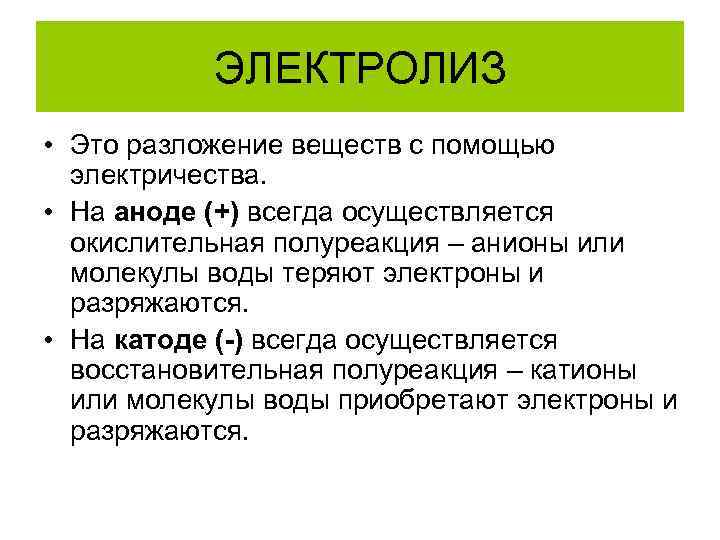 ЭЛЕКТРОЛИЗ

• Это разложение веществ с помощью электричества.

• На аноде (+) всегда осуществляется окислительная полуреакция – анионы или молекулы воды теряют электроны и разряжаются.

• На катоде (-) всегда осуществляется восстановительная полуреакция – катионы или молекулы воды приобретают электроны и разряжаются.